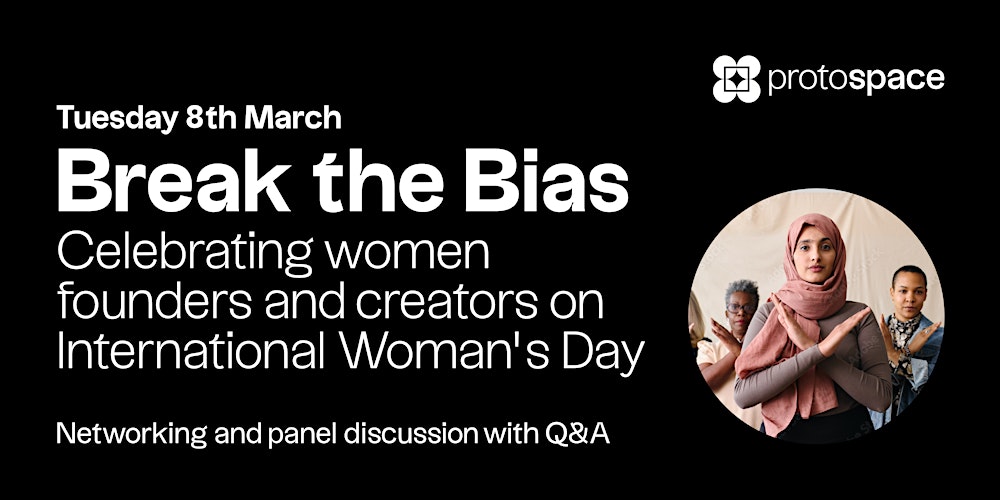 protospace

Tuesday 8th March

Break the Bias

Celebrating women founders and creators on International Woman's Day

Networking and panel discussion with Q&A